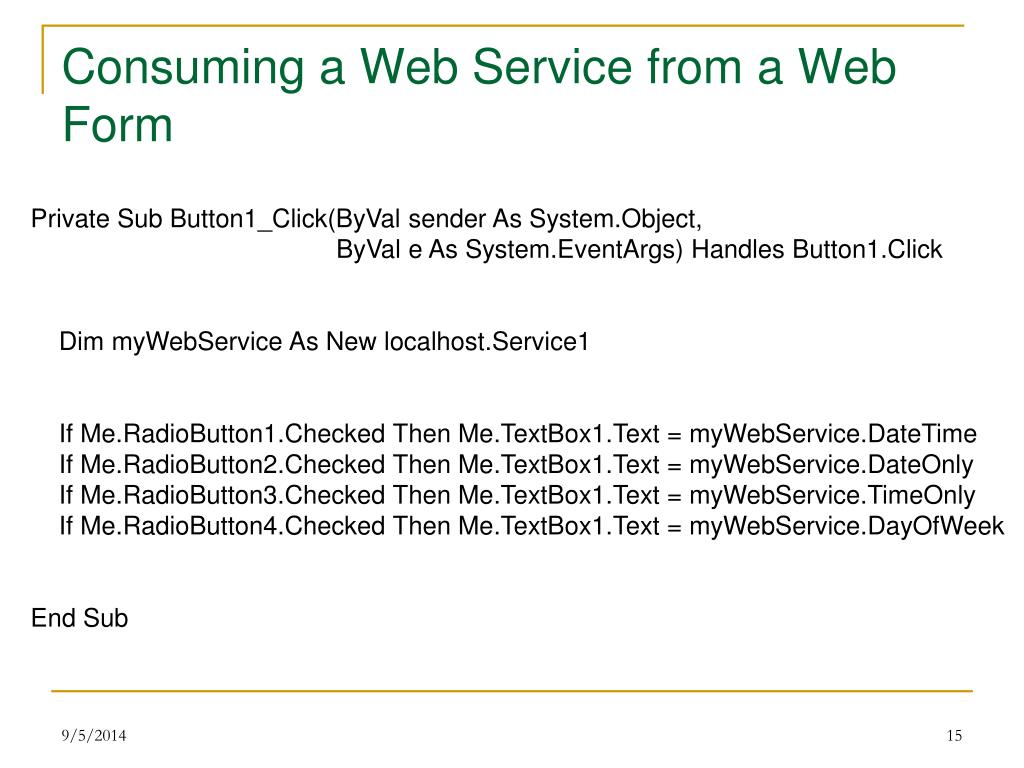 Consuming a Web Service from a Web Form

Private Sub Button1_Click(ByVal sender As System.Object,
ByVal e As System.EventArgs) Handles Button1.Click

Dim myWebService As New localhost.Service1

If Me.RadioButton1.Checked Then Me.TextBox1.Text = myWebService.DateTime
If Me.RadioButton2.Checked Then Me.TextBox1.Text = myWebService.DateOnly
If Me.RadioButton3.Checked Then Me.TextBox1.Text = myWebService.TimeOnly
If Me.RadioButton4.Checked Then Me.TextBox1.Text = myWebService.DayOfWeek

End Sub

9/5/2014

15